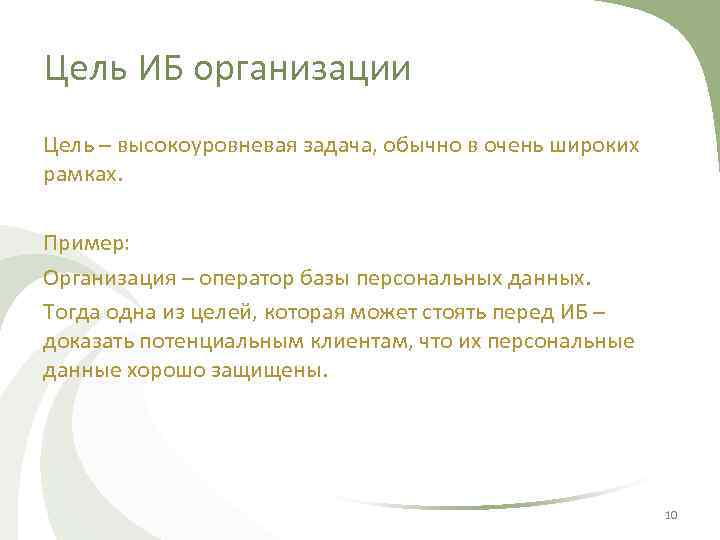 Цель ИБ организации

Цель – высокоуровневая задача, обычно в очень широких рамках.

Пример:

Организация – оператор базы персональных данных.

Тогда одна из целей, которая может стоять перед ИБ – доказать потенциальным клиентам, что их персональные данные хорошо защищены.

10